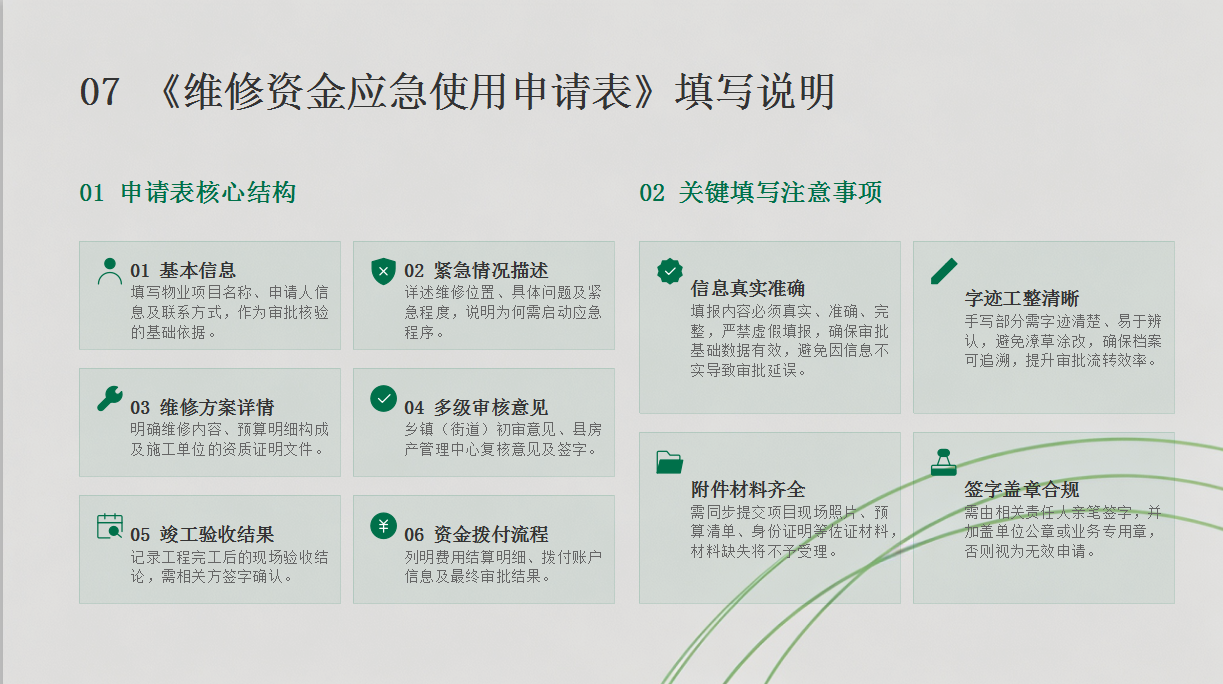 07 《维修资金应急使用申请表》填写说明

01 申请表核心结构

01 基本信息
填写物业项目名称、申请人信息及联系方式，作为审批核验的基础依据。

02 紧急情况描述
详述维修位置、具体问题及紧急程度，说明为何需启动应急程序。

03 维修方案详情
明确维修内容、预算明细构成及施工单位的资质证明文件。

04 多级审核意见
乡镇（街道）初审意见、县房产管理中心复核意见及签字。

05 竣工验收结果
记录工程完工后的现场验收结论，需相关方签字确认。

06 资金拨付流程
列明费用结算明细、拨付账户信息及最终审批结果。

02 关键填写注意事项

信息真实准确
填报内容必须真实、准确、完整，严禁虚假填报，确保审批基础数据有效，避免因信息不实导致审批延误。

字迹工整清晰
手写部分需字迹清楚、易于辨认，避免潦草涂改，确保档案可追溯，提升审批流转效率。

附件材料齐全
需同步提交项目现场照片、预算清单、身份证明等佐证材料，材料缺失将不予受理。

签字盖章合规
需由相关责任人亲笔签字，并加盖单位公章或业务专用章，否则视为无效申请。